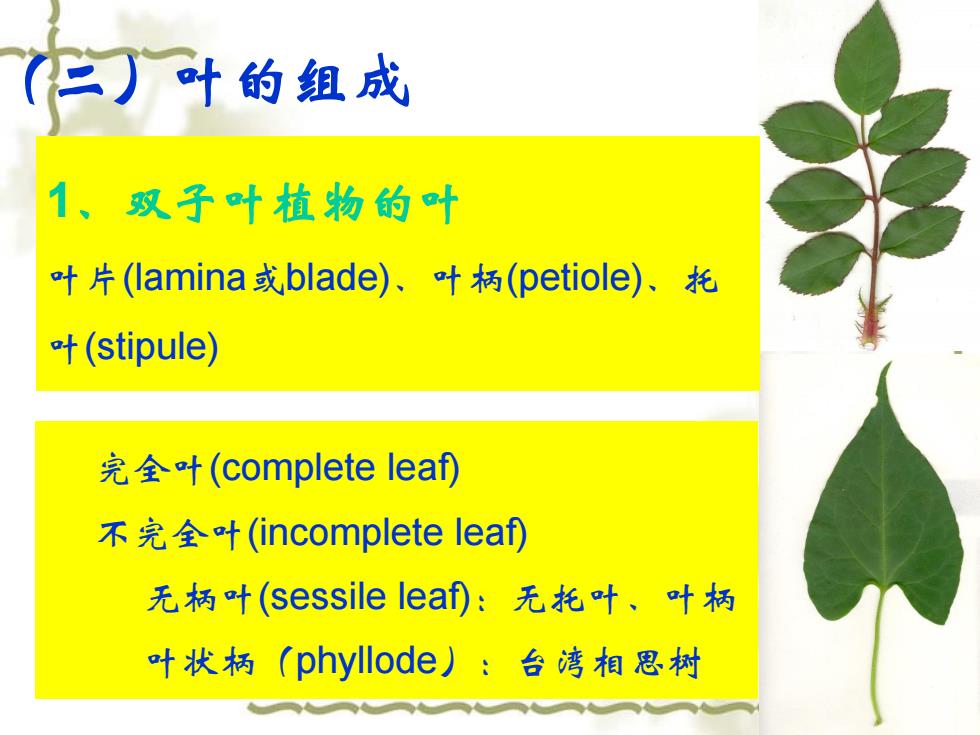 （二）叶的组成

1、双子叶植物的叶

叶片(lamina或blade)、叶柄(petiole)、托叶(stipule)

完全叶(complete leaf)

不完全叶(incomplete leaf)

无柄叶(sessile leaf)：无托叶、叶柄

叶状柄（phyllode）：台湾相思树